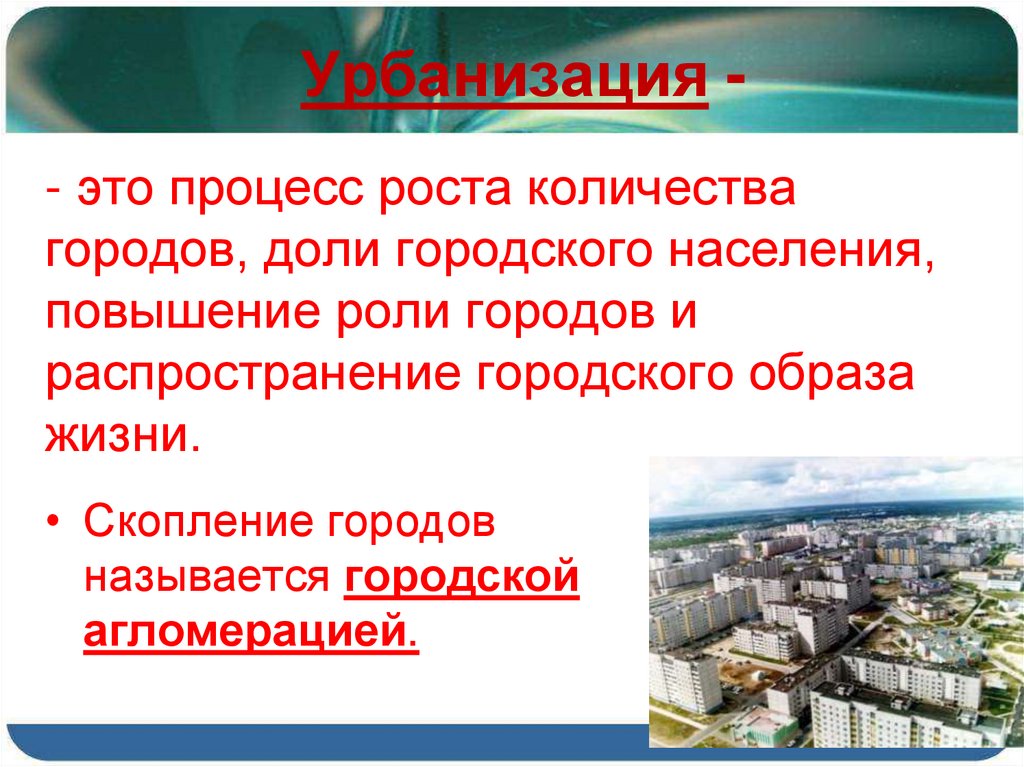 Урбанизация -

- это процесс роста количества городов, доли городского населения, повышение роли городов и распространение городского образа жизни.

• Скопление городов называется городской агломерацией.